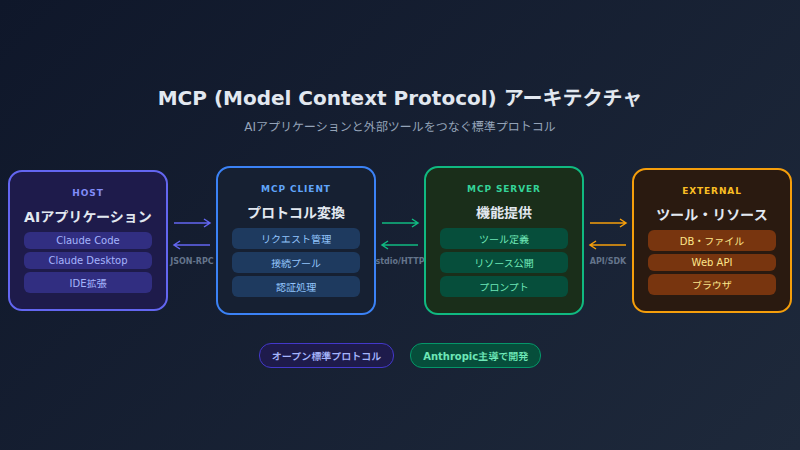 MCP (Model Context Protocol) アーキテクチャ

AIアプリケーションと外部ツールをつなぐ標準プロトコル

HOST
AIアプリケーション
Claude Code
Claude Desktop
IDE拡張

JSON-RPC

MCP CLIENT
プロトコル変換
リクエスト管理
接続プール
認証処理

stdio/HTTP

MCP SERVER
機能提供
ツール定義
リソース公開
プロンプト

API/SDK

EXTERNAL
ツール・リソース
DB・ファイル
Web API
ブラウザ

オープン標準プロトコル
Anthropic主導で開発